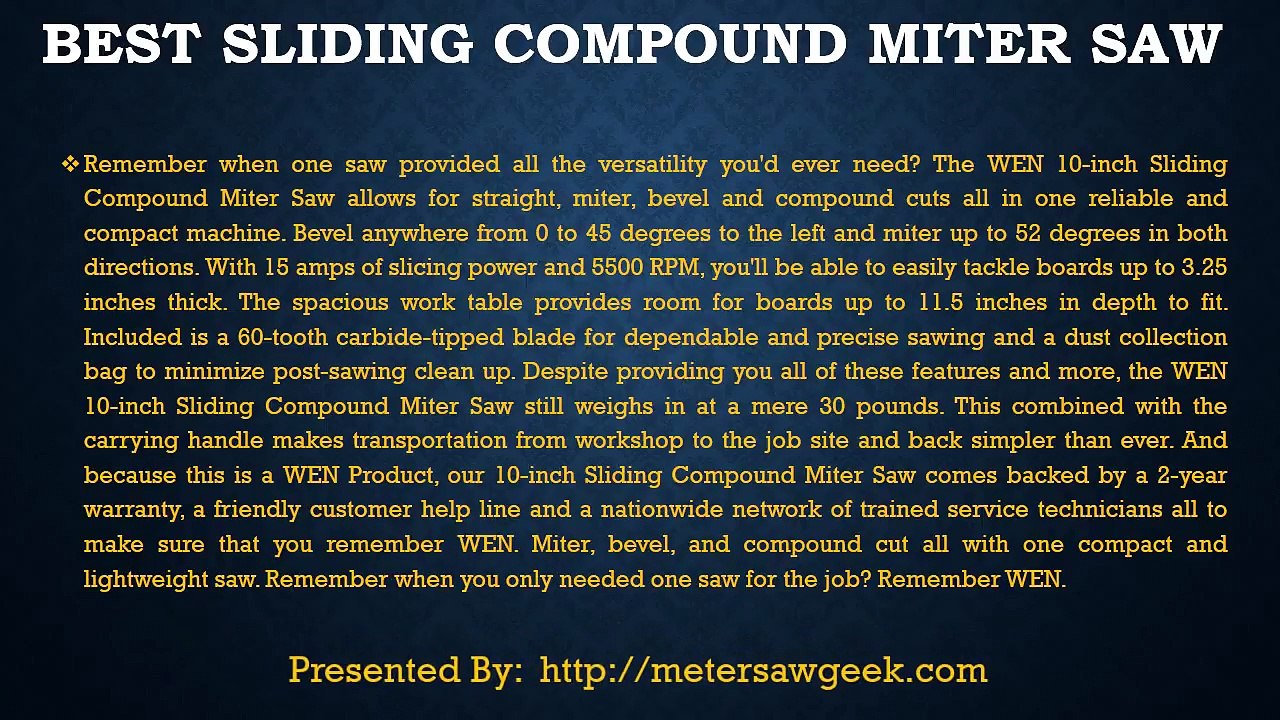 BEST SLIDING COMPOUND MITER SAW

❖ Remember when one saw provided all the versatility you'd ever need? The WEN 10-inch Sliding Compound Miter Saw allows for straight, miter, bevel and compound cuts all in one reliable and compact machine. Bevel anywhere from 0 to 45 degrees to the left and miter up to 52 degrees in both directions. With 15 amps of slicing power and 5500 RPM, you'll be able to easily tackle boards up to 3.25 inches thick. The spacious work table provides room for boards up to 11.5 inches in depth to fit. Included is a 60-tooth carbide-tipped blade for dependable and precise sawing and a dust collection bag to minimize post-sawing clean up. Despite providing you all of these features and more, the WEN 10-inch Sliding Compound Miter Saw still weighs in at a mere 30 pounds. This combined with the carrying handle makes transportation from workshop to the job site and back simpler than ever. And because this is a WEN Product, our 10-inch Sliding Compound Miter Saw comes backed by a 2-year warranty, a friendly customer help line and a nationwide network of trained service technicians all to make sure that you remember WEN. Miter, bevel, and compound cut all with one compact and lightweight saw. Remember when you only needed one saw for the job? Remember WEN.

Presented By: http://metersawgeek.com